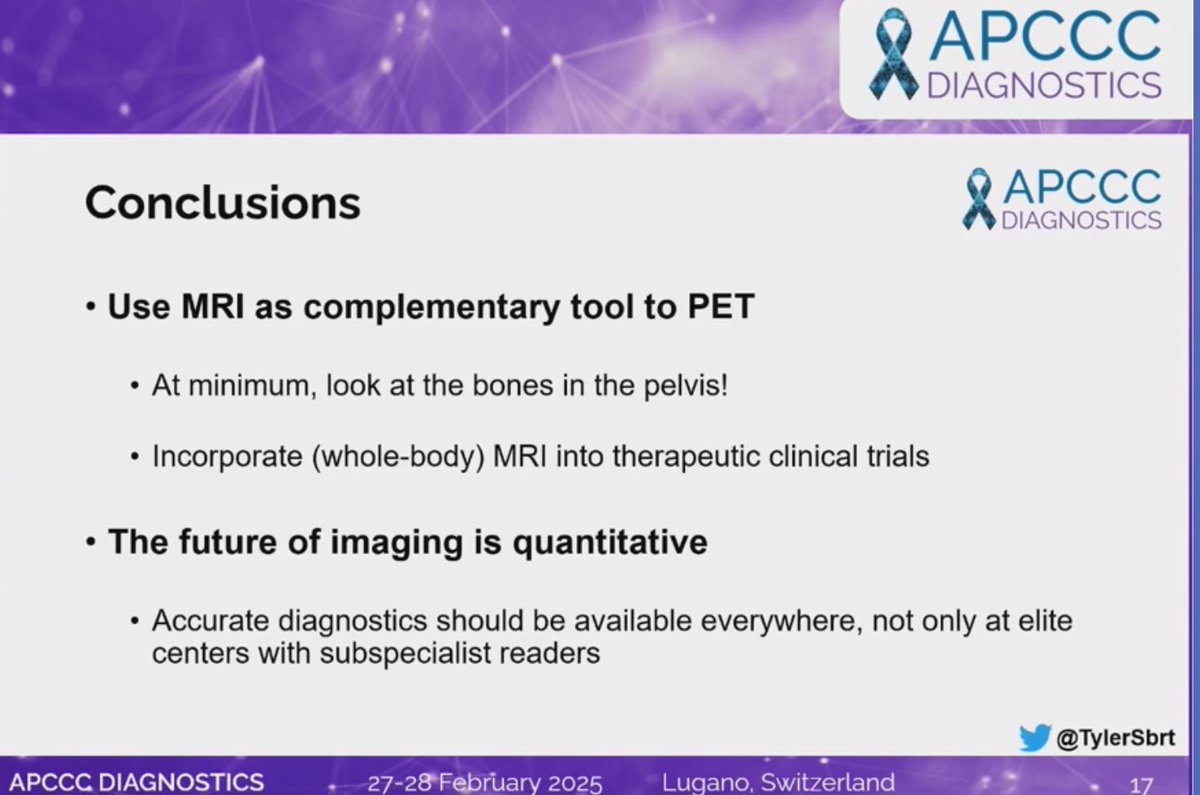 APCCC DIAGNOSTICS

Conclusions

APCCC DIAGNOSTICS

• Use MRI as complementary tool to PET

• At minimum, look at the bones in the pelvis!

• Incorporate (whole-body) MRI into therapeutic clinical trials

• The future of imaging is quantitative

• Accurate diagnostics should be available everywhere, not only at elite centers with subspecialist readers

@TylerSbrt

APCCC DIAGNOSTICS 27-28 February 2025 Lugano, Switzerland 17